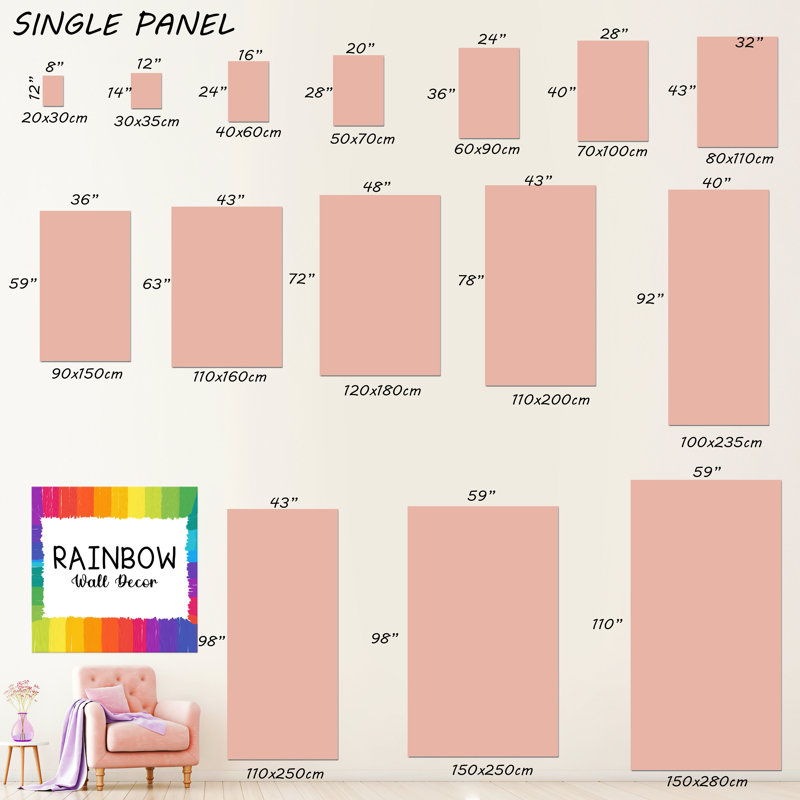 SINGLE PANEL

8"
12"
20x30cm

12"
14"
30x35cm

16"
24"
40x60cm

20"
28"
50x70cm

24"
36"
60x90cm

28"
40"
70x100cm

32"
43"
80x110cm

36"
59"
90x150cm

43"
63"
110x160cm

48"
72"
120x180cm

43"
78"
110x200cm

40"
92"
100x235cm

RAINBOW
Wall Decor

43"
98"
110x250cm

59"
98"
150x250cm

59"
110"
150x280cm